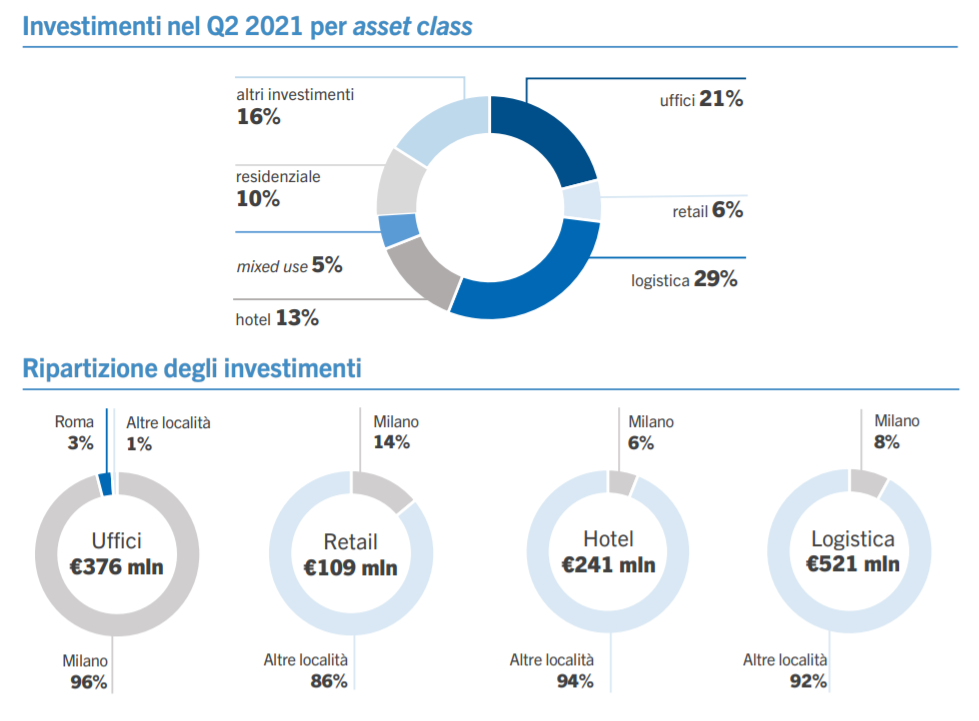 Investimenti nel Q2 2021 per asset class

altri investimenti
16%

residenziale
10%

mixed use 5%

hotel 13%

uffici 21%

retail 6%

logistica 29%

Ripartizione degli investimenti

Roma
3%

Altre località
1%

Uffici
€376 mln

Milano
96%

Milano
14%

Retail
€109 mln

Altre località
86%

Milano
6%

Hotel
€241 mln

Altre località
94%

Milano
8%

Logistica
€521 mln

Altre località
92%